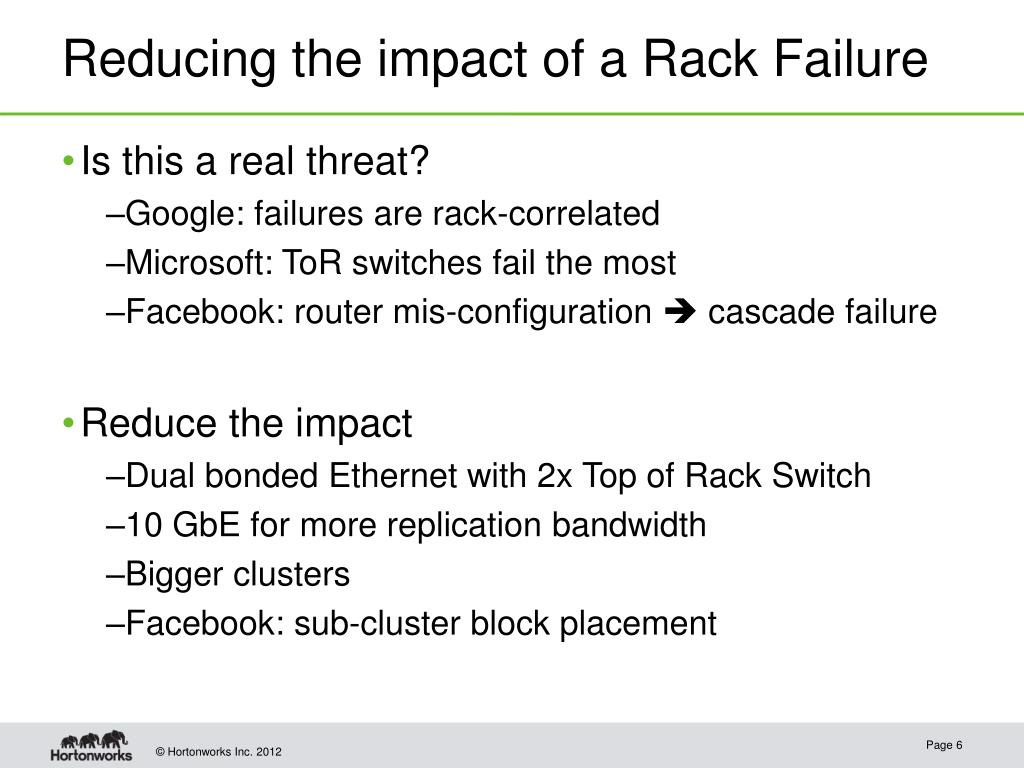 Reducing the impact of a Rack Failure

• Is this a real threat?
–Google: failures are rack-correlated
–Microsoft: ToR switches fail the most
–Facebook: router mis-configuration ➔ cascade failure

• Reduce the impact
–Dual bonded Ethernet with 2x Top of Rack Switch
–10 GbE for more replication bandwidth
–Bigger clusters
–Facebook: sub-cluster block placement

Hortonworks

© Hortonworks Inc. 2012

Page 6